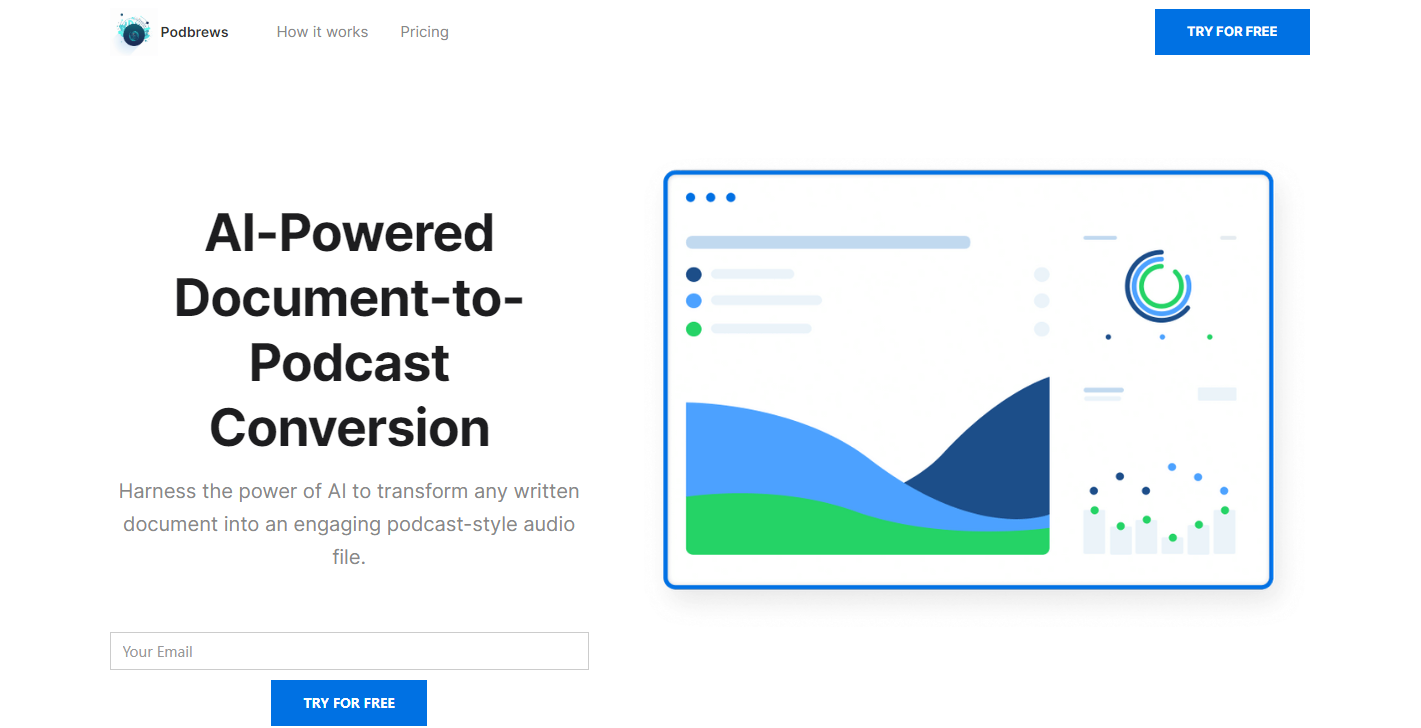 Podbrews How it works Pricing

TRY FOR FREE

AI-Powered Document-to-Podcast Conversion

Harness the power of AI to transform any written document into an engaging podcast-style audio file.

Your Email

TRY FOR FREE